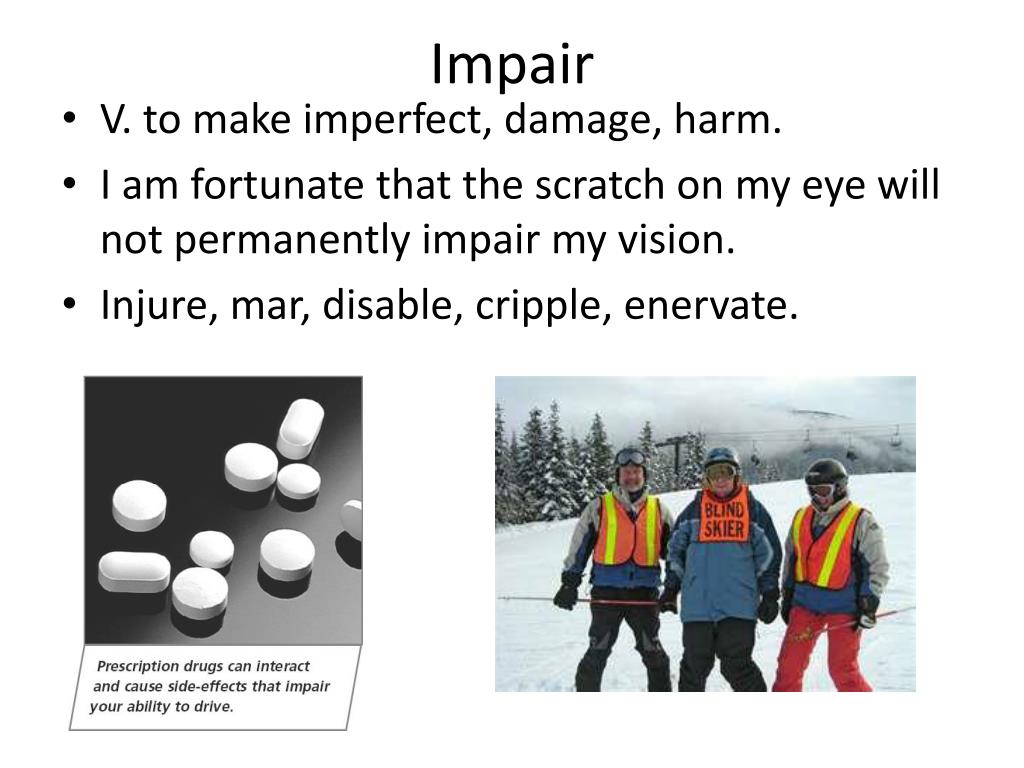 Impair

• V. to make imperfect, damage, harm.
• I am fortunate that the scratch on my eye will not permanently impair my vision.
• Injure, mar, disable, cripple, enervate.

Prescription drugs can interact and cause side-effects that impair your ability to drive.

BLIND SKIER